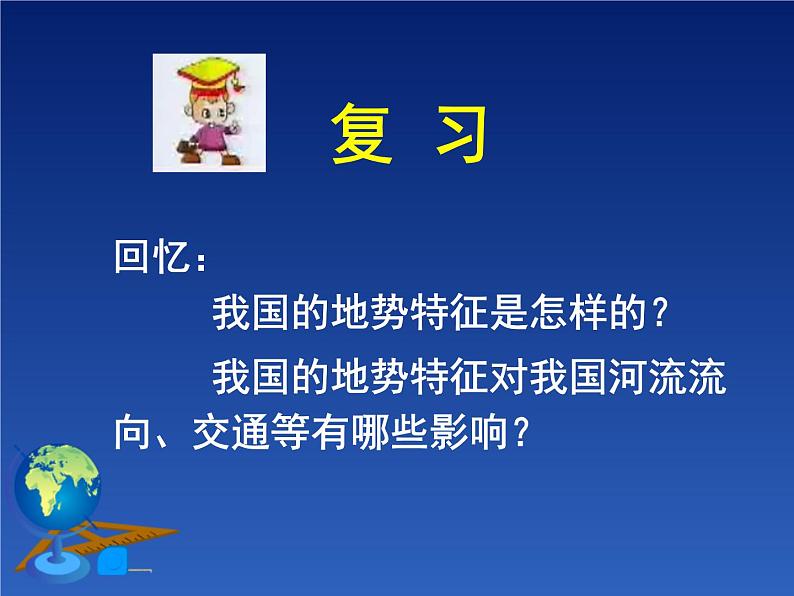 复 习

回忆：

我国的地势特征是怎样的？

我国的地势特征对我国河流流向、交通等有哪些影响？